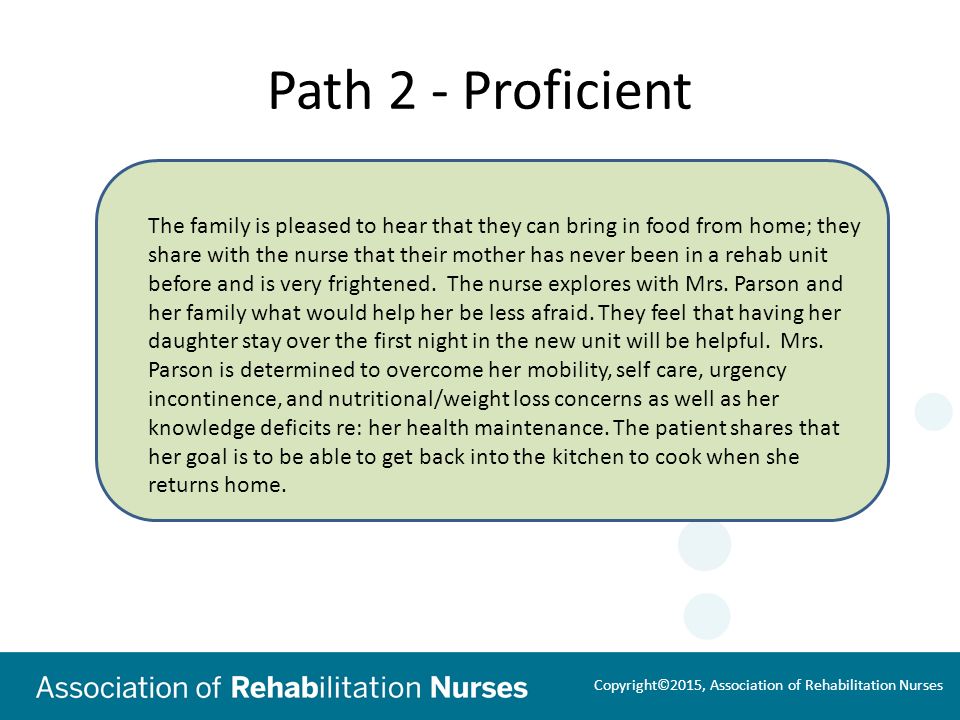 Path 2 - Proficient

The family is pleased to hear that they can bring in food from home; they share with the nurse that their mother has never been in a rehab unit before and is very frightened. The nurse explores with Mrs. Parson and her family what would help her be less afraid. They feel that having her daughter stay over the first night in the new unit will be helpful. Mrs. Parson is determined to overcome her mobility, self care, urgency incontinence, and nutritional/weight loss concerns as well as her knowledge deficits re: her health maintenance. The patient shares that her goal is to be able to get back into the kitchen to cook when she returns home.

Association of Rehabilitation Nurses

Copyright©2015, Association of Rehabilitation Nurses